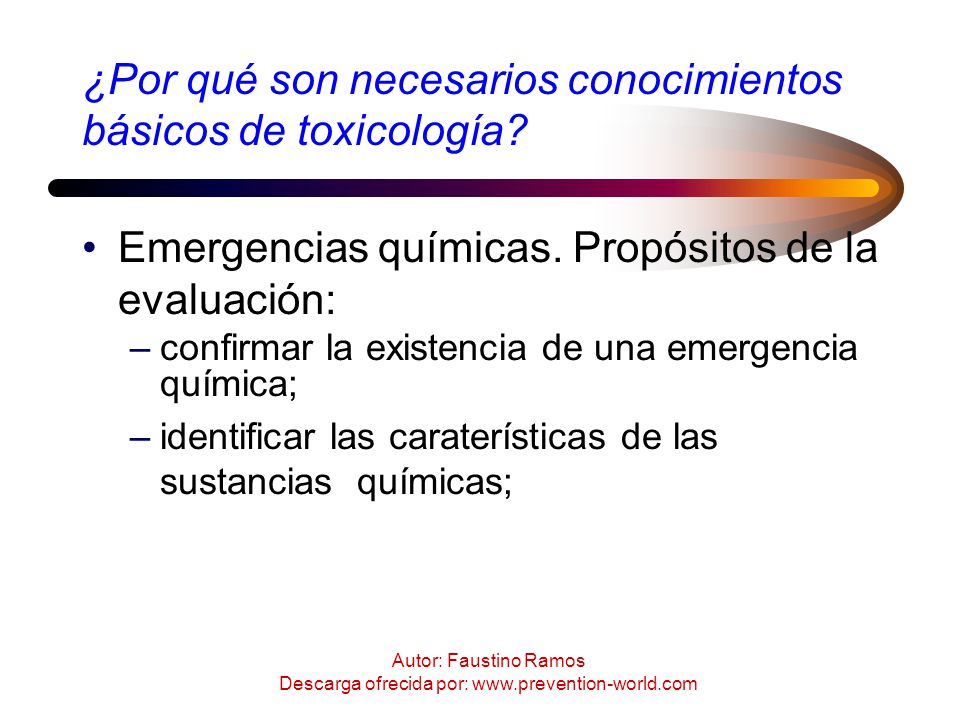 ¿Por qué son necesarios conocimientos básicos de toxicología?

• Emergencias químicas. Propósitos de la evaluación:

– confirmar la existencia de una emergencia química;

– identificar las caraterísticas de las sustancias químicas;

Autor: Faustino Ramos
Descarga ofrecida por: www.prevention-world.com